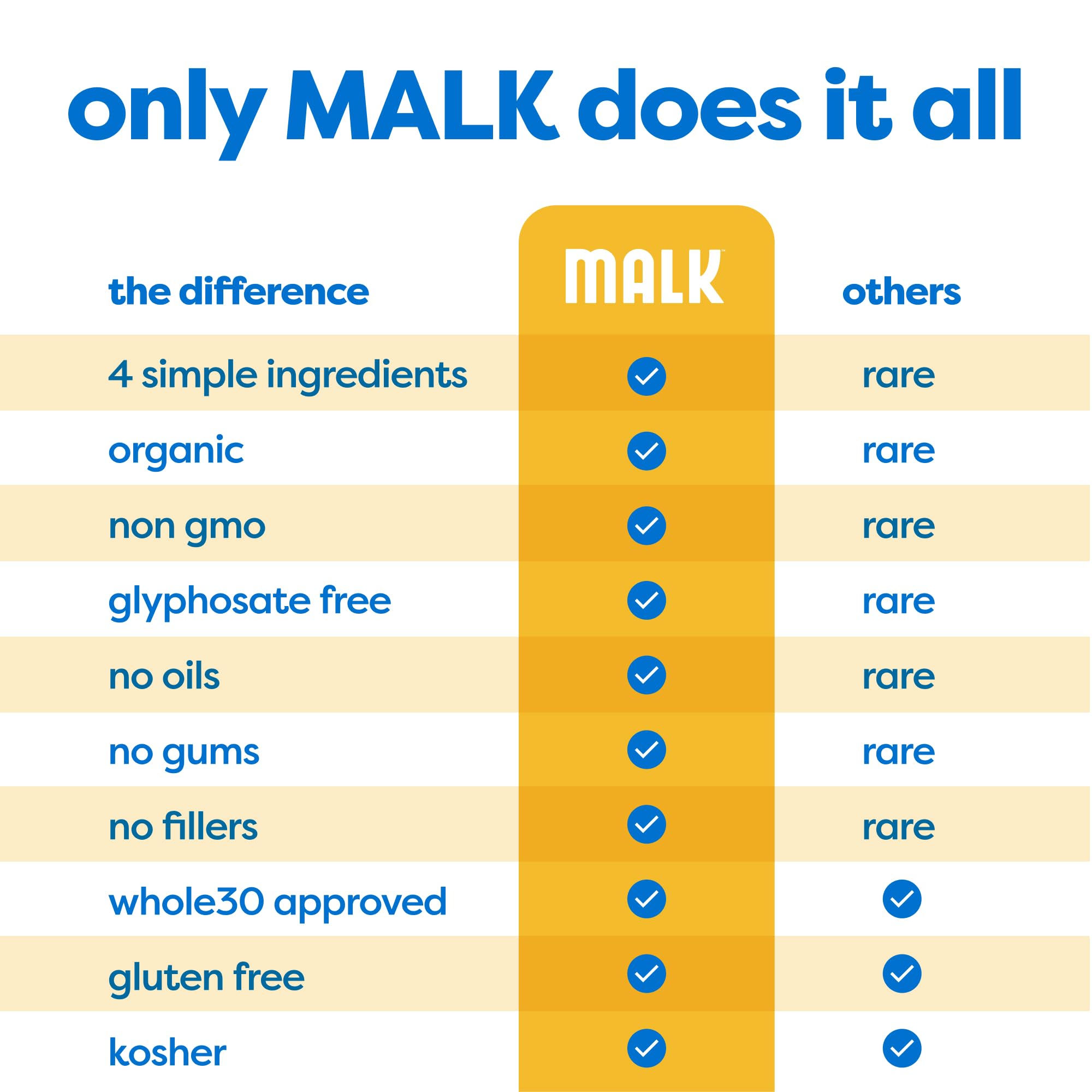 only MALK does it all

| the difference | MALK™ | others |
|---|---|---|
| 4 simple ingredients | ✓ | rare |
| organic | ✓ | rare |
| non gmo | ✓ | rare |
| glyphosate free | ✓ | rare |
| no oils | ✓ | rare |
| no gums | ✓ | rare |
| no fillers | ✓ | rare |
| whole30 approved | ✓ | ✓ |
| gluten free | ✓ | ✓ |
| kosher | ✓ | ✓ |